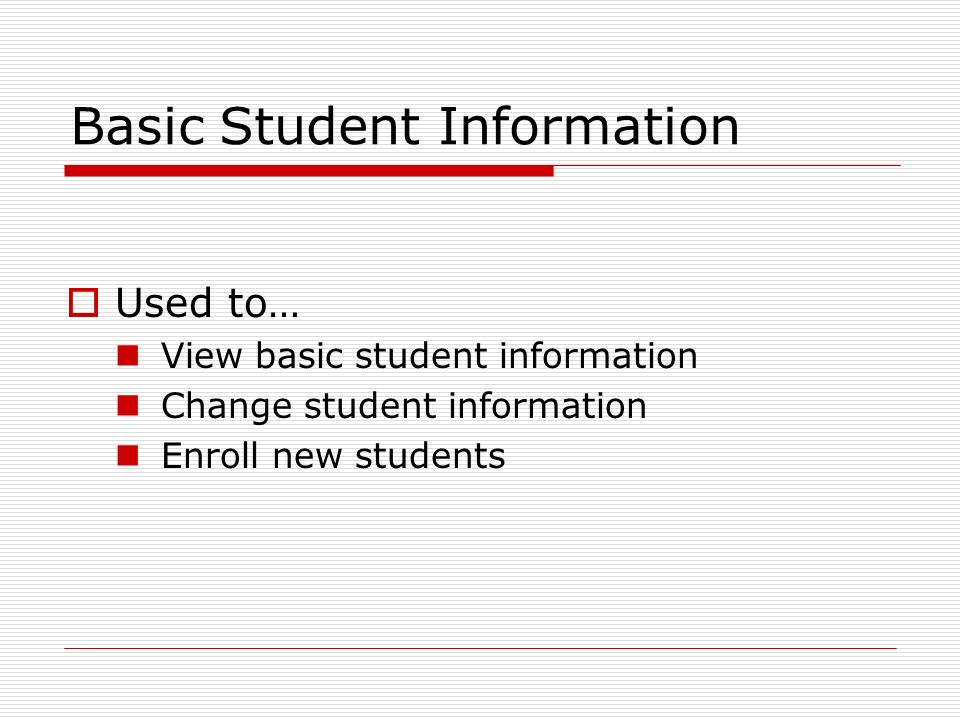 Basic Student Information

Used to…

View basic student information

Change student information

Enroll new students